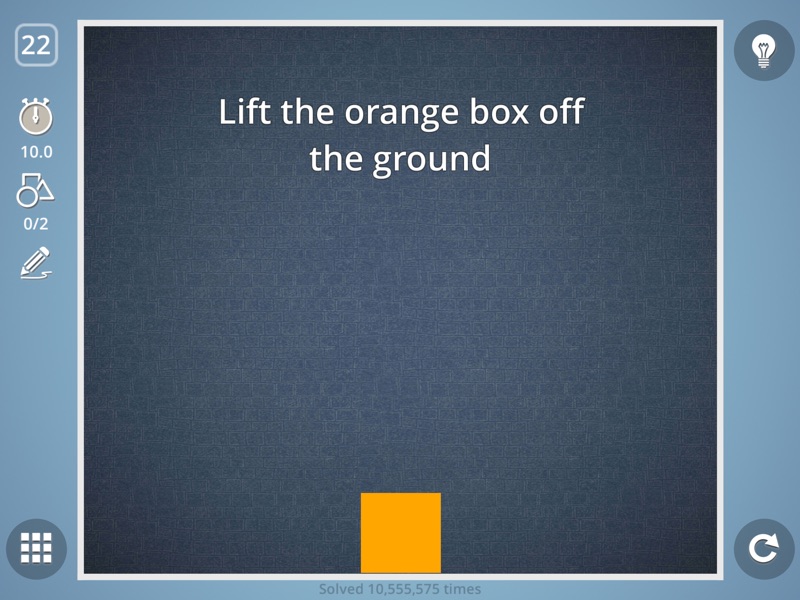 22

10.0

0/2

Lift the orange box off the ground

Solved 10,555,575 times